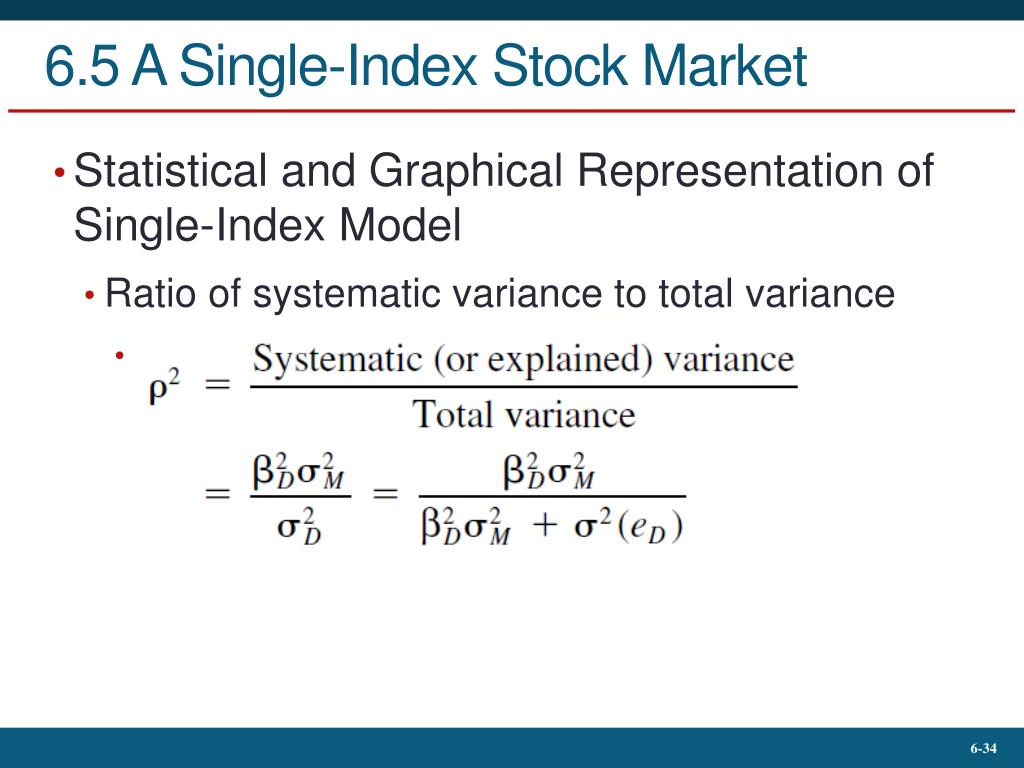 6.5 A Single-Index Stock Market

• Statistical and Graphical Representation of Single-Index Model

• Ratio of systematic variance to total variance

• $\rho^2 = \frac{\text{Systematic (or explained) variance}}{\text{Total variance}}$

$= \frac{\beta_D^2 \sigma_M^2}{\sigma_D^2} = \frac{\beta_D^2 \sigma_M^2}{\beta_D^2 \sigma_M^2 + \sigma^2(e_D)}$

6-34